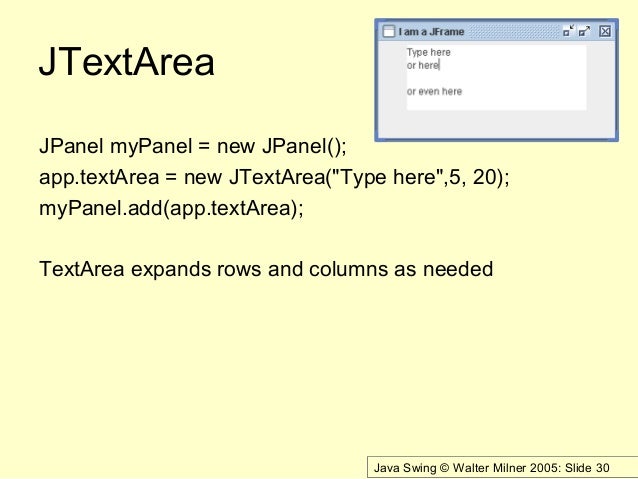 JTextArea

I am a JFrame

Type here
or here

or even here

JPanel myPanel = new JPanel();
app.textArea = new JTextArea("Type here",5, 20);
myPanel.add(app.textArea);

TextArea expands rows and columns as needed

Java Swing © Walter Milner 2005: Slide 30